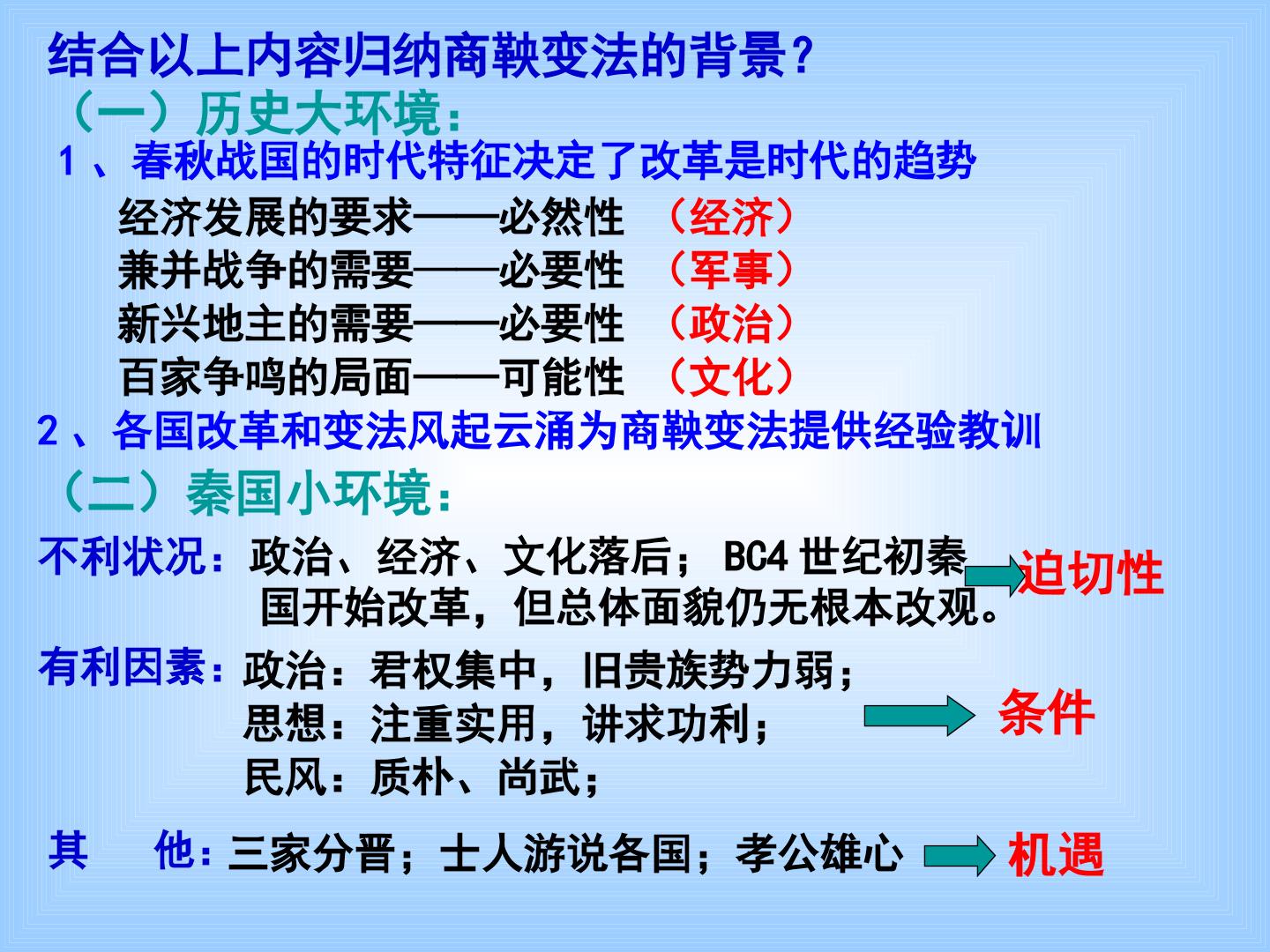 结合以上内容归纳商鞅变法的背景？

（一）历史大环境：

1、春秋战国的时代特征决定了改革是时代的趋势

经济发展的要求——必然性 （经济）
兼并战争的需要——必要性 （军事）
新兴地主的需要——必要性 （政治）
百家争鸣的局面——可能性 （文化）

2、各国改革和变法风起云涌为商鞅变法提供经验教训

（二）秦国小环境：

不利状况：政治、经济、文化落后；BC4世纪初秦国开始改革，但总体面貌仍无根本改观。 迫切性

有利因素：政治：君权集中，旧贵族势力弱；
思想：注重实用，讲求功利；
民风：质朴、尚武；
条件

其 他：三家分晋；士人游说各国；孝公雄心 机遇